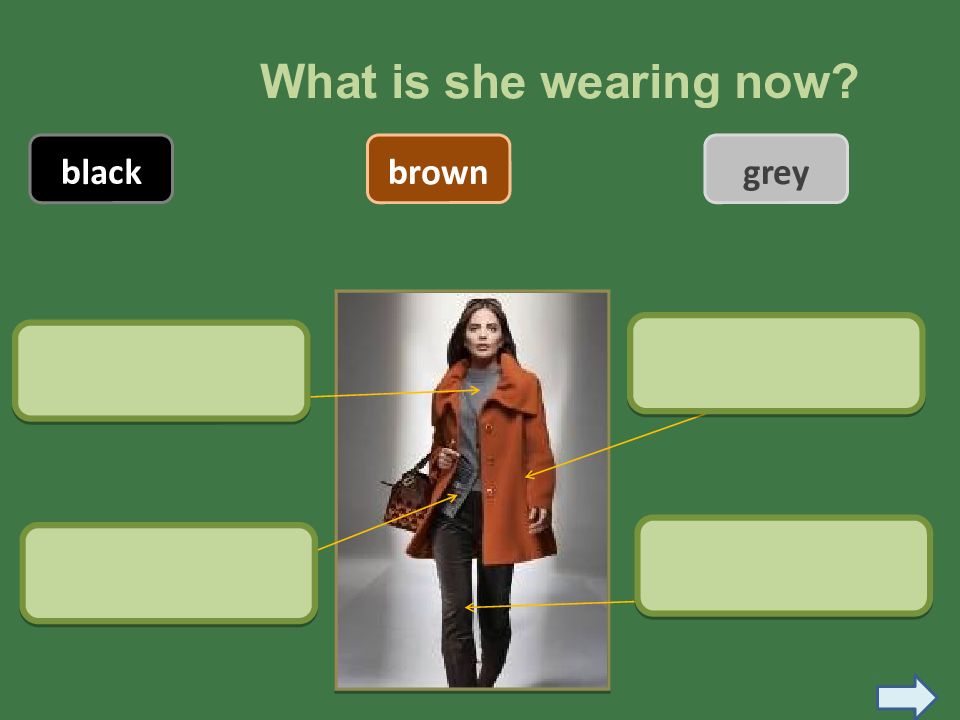 What is she wearing now?

black

brown

grey